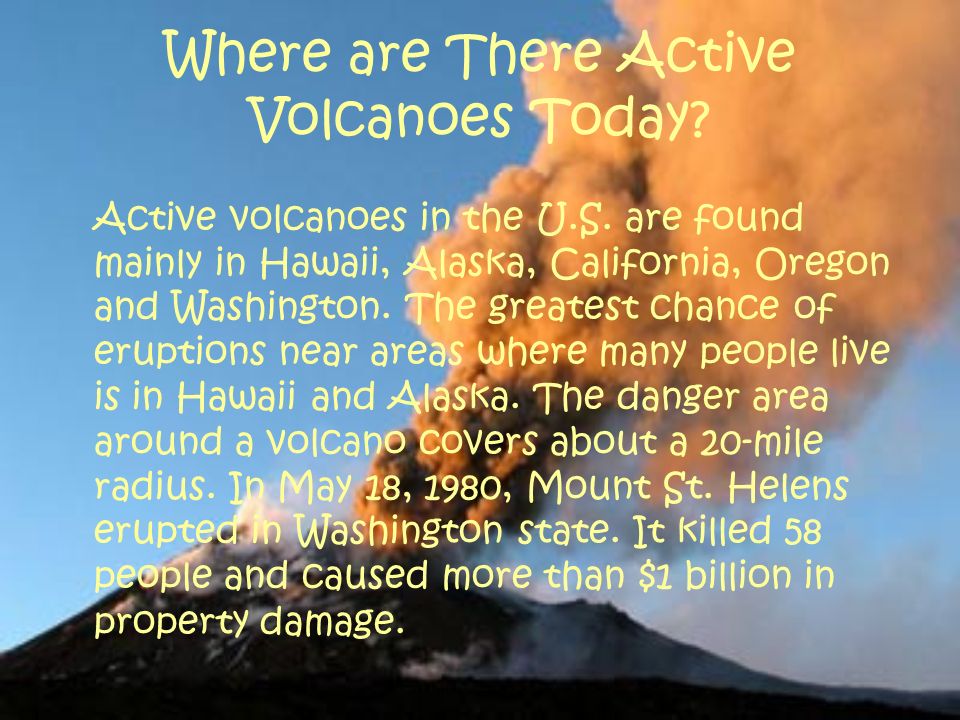 Where are There Active Volcanoes Today?

Active volcanoes in the U.S. are found mainly in Hawaii, Alaska, California, Oregon and Washington. The greatest chance of eruptions near areas where many people live is in Hawaii and Alaska. The danger area around a volcano covers about a 20-mile radius. In May 18, 1980, Mount St. Helens erupted in Washington state. It killed 58 people and caused more than \$1 billion in property damage.